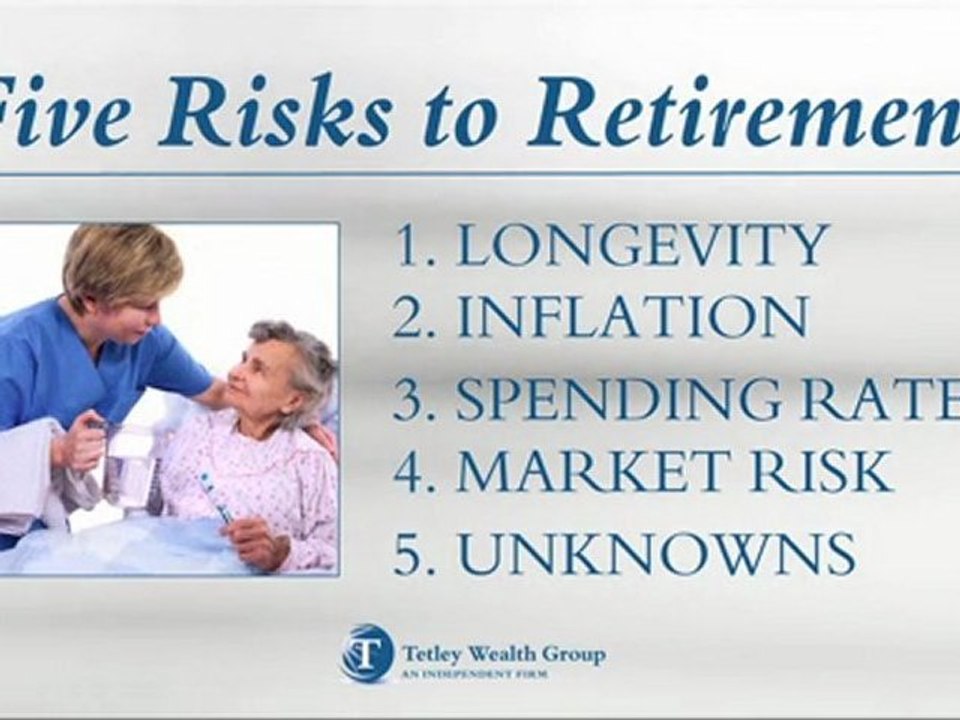 Five Risks to Retiremen

1. LONGEVITY
2. INFLATION
3. SPENDING RATE
4. MARKET RISK
5. UNKNOWNS

T Tetley Wealth Group
AN INDEPENDENT FIRM